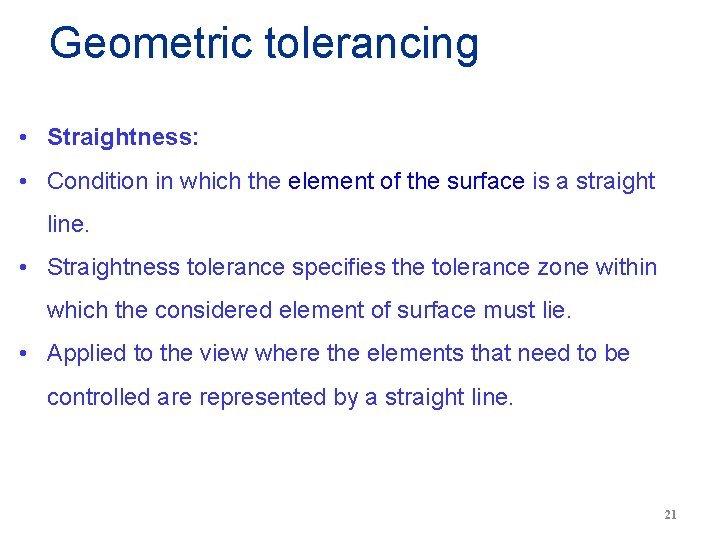 Geometric tolerancing

• Straightness:

• Condition in which the element of the surface is a straight line.

• Straightness tolerance specifies the tolerance zone within which the considered element of surface must lie.

• Applied to the view where the elements that need to be controlled are represented by a straight line.

21